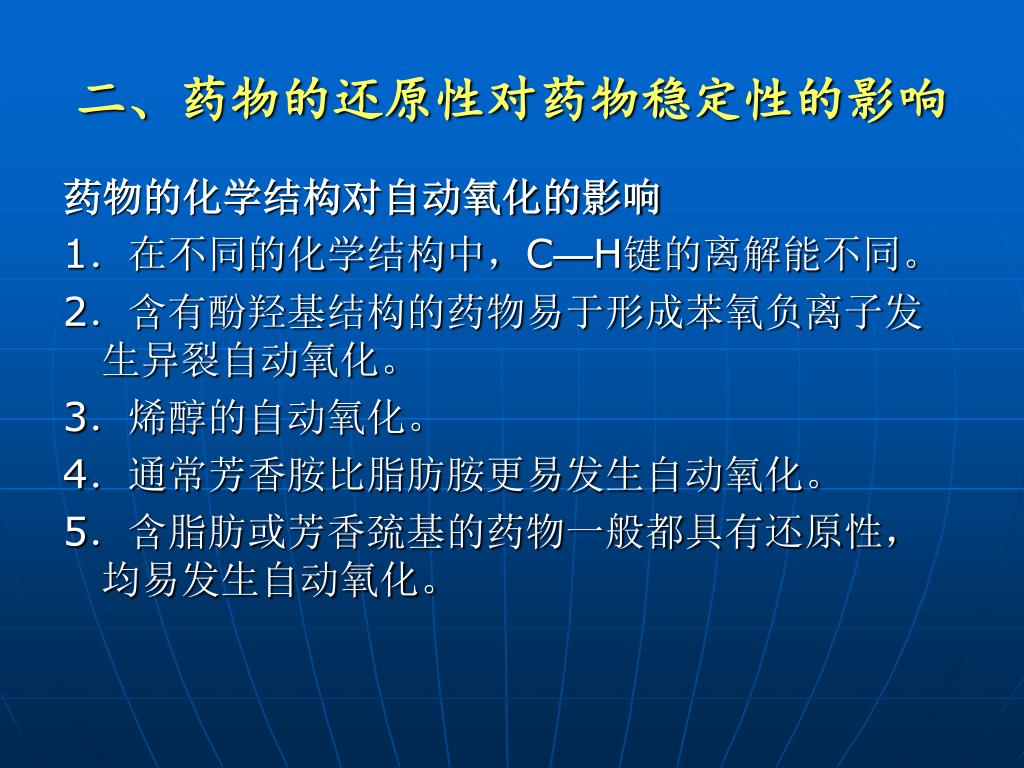 二、药物的还原性对药物稳定性的影响

药物的化学结构对自动氧化的影响

1. 在不同的化学结构中，C—H键的离解能不同。

2. 含有酚羟基结构的药物易于形成苯氧负离子发生异裂自动氧化。

3. 烯醇的自动氧化。

4. 通常芳香胺比脂肪胺更易发生自动氧化。

5. 含脂肪或芳香巯基的药物一般都具有还原性，均易发生自动氧化。